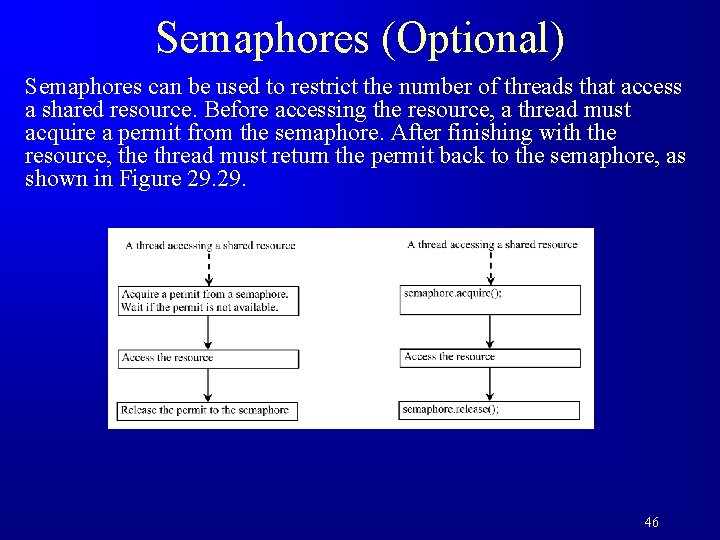 Semaphores (Optional)

Semaphores can be used to restrict the number of threads that access a shared resource. Before accessing the resource, a thread must acquire a permit from the semaphore. After finishing with the resource, the thread must return the permit back to the semaphore, as shown in Figure 29.29.

A thread accessing a shared resource

Acquire a permit from a semaphore. Wait if the permit is not available.

Access the resource

Release the permit to the semaphore

A thread accessing a shared resource

semaphore.acquire();

Access the resource

semaphore.release();

46